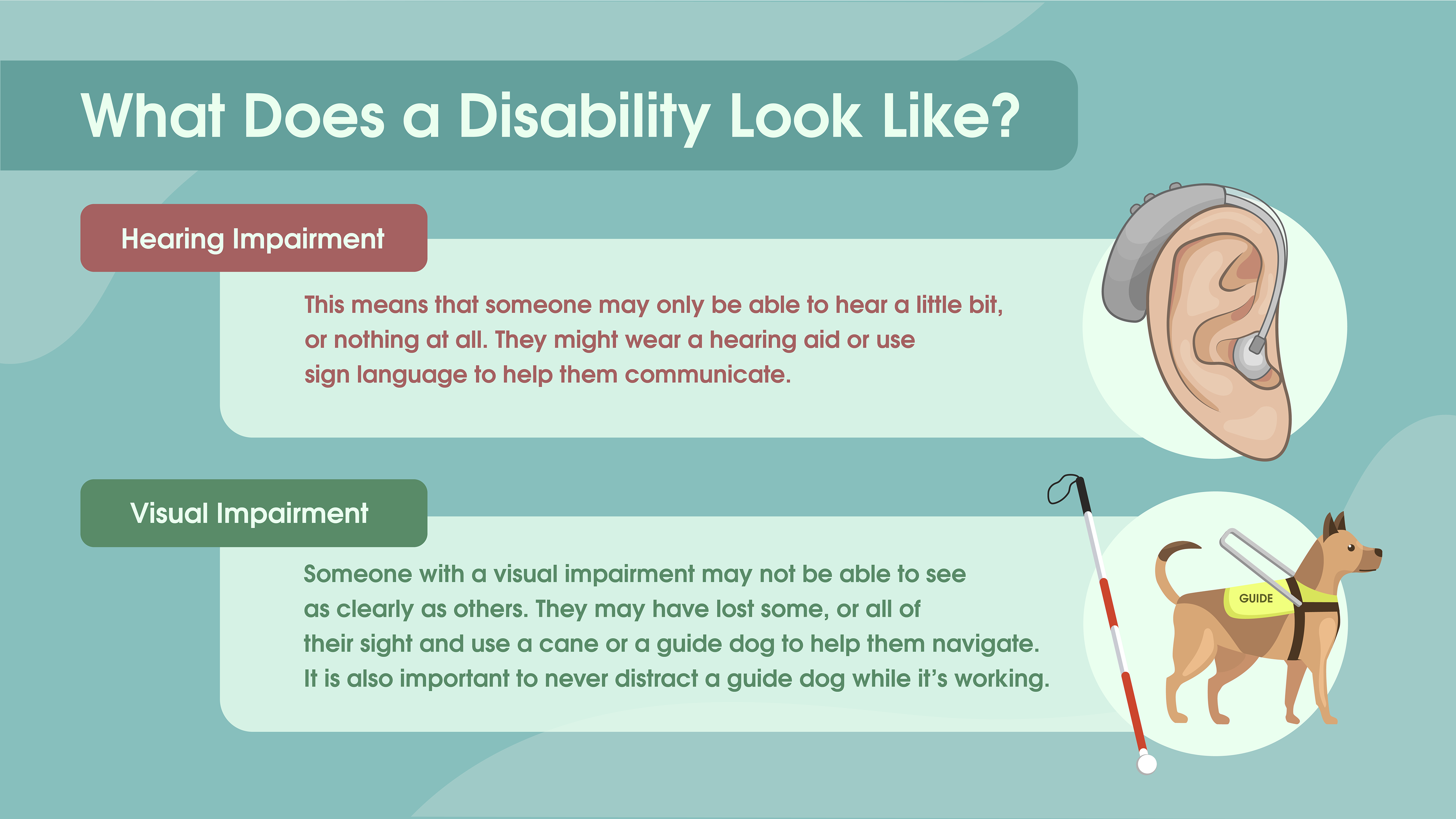 What Does a Disability Look Like?

Hearing Impairment

This means that someone may only be able to hear a little bit, or nothing at all. They might wear a hearing aid or use sign language to help them communicate.

Visual Impairment

Someone with a visual impairment may not be able to see as clearly as others. They may have lost some, or all of their sight and use a cane or a guide dog to help them navigate. It is also important to never distract a guide dog while it's working.

GUIDE